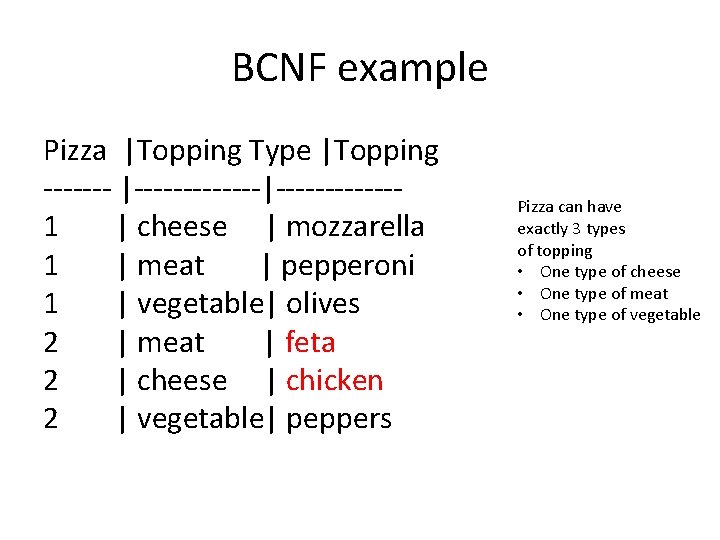 BCNF example

| Pizza | Topping Type | Topping |
|---|---|---|
| 1 | cheese | mozzarella |
| 1 | meat | pepperoni |
| 1 | vegetable | olives |
| 2 | meat | feta |
| 2 | cheese | chicken |
| 2 | vegetable | peppers |

Pizza can have exactly 3 types of topping
• One type of cheese
• One type of meat
• One type of vegetable